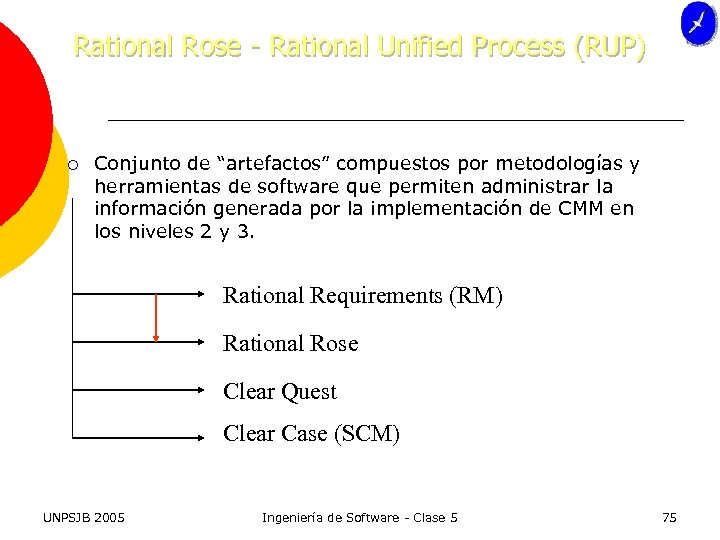 Rational Rose - Rational Unified Process (RUP)

○ Conjunto de “artefactos” compuestos por metodologías y herramientas de software que permiten administrar la información generada por la implementación de CMM en los niveles 2 y 3.

Rational Requirements (RM)

Rational Rose

Clear Quest

Clear Case (SCM)

UNPSJB 2005

Ingeniería de Software - Clase 5

75